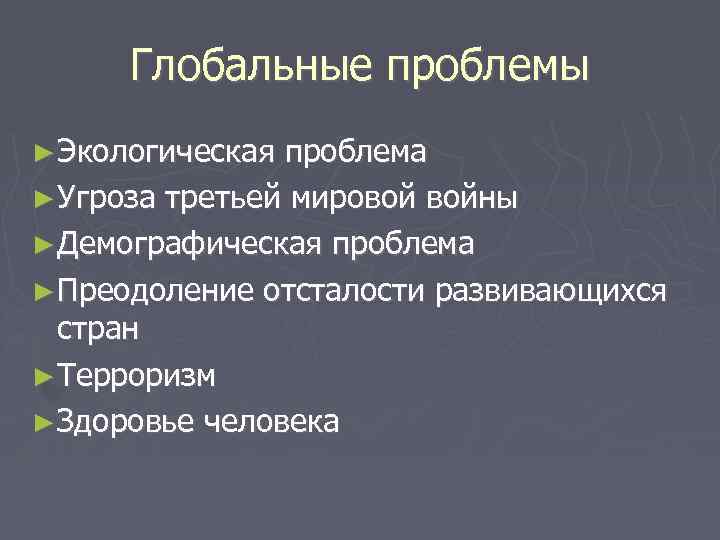 Глобальные проблемы

►Экологическая проблема
►Угроза третьей мировой войны
►Демографическая проблема
►Преодоление отсталости развивающихся стран
►Терроризм
►Здоровье человека